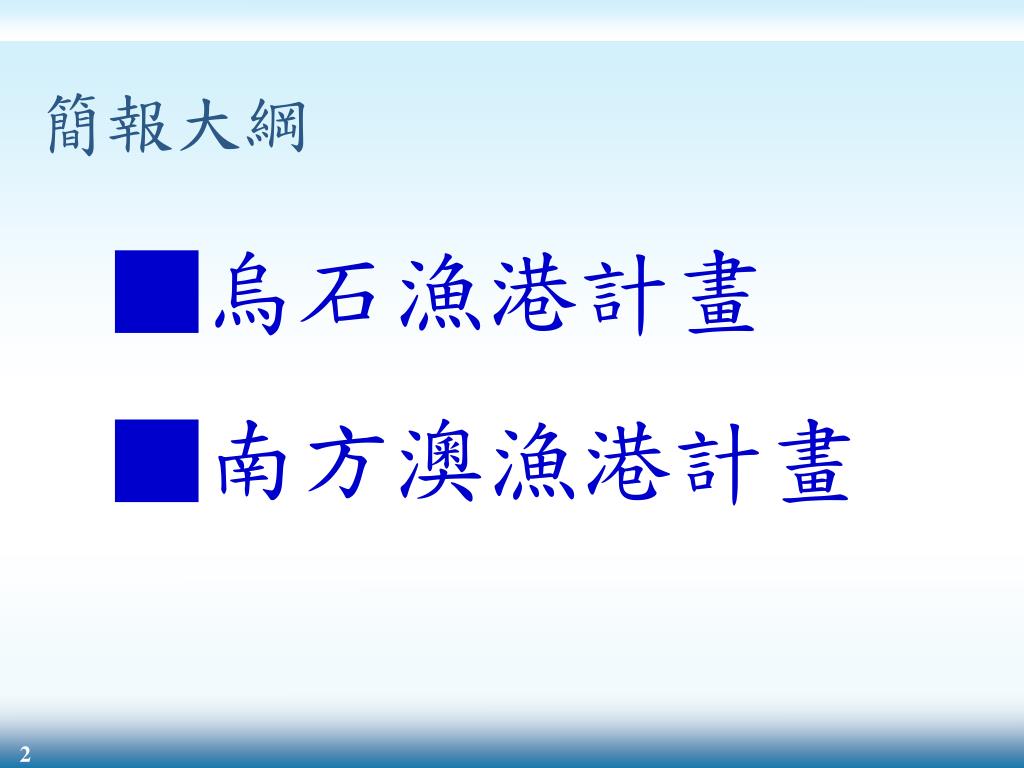 簡報大綱

■烏石漁港計畫

■南方澳漁港計畫

2